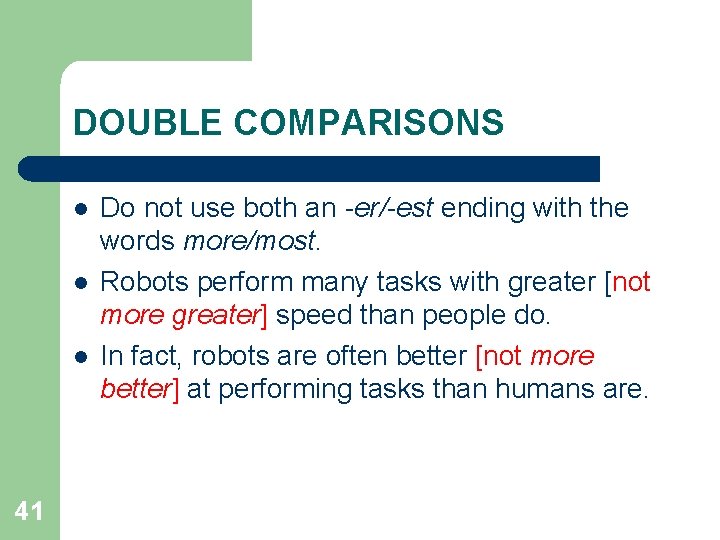 DOUBLE COMPARISONS

- Do not use both an -er/-est ending with the words more/most.
- Robots perform many tasks with greater [not more greater] speed than people do.
- In fact, robots are often better [not more better] at performing tasks than humans are.

41